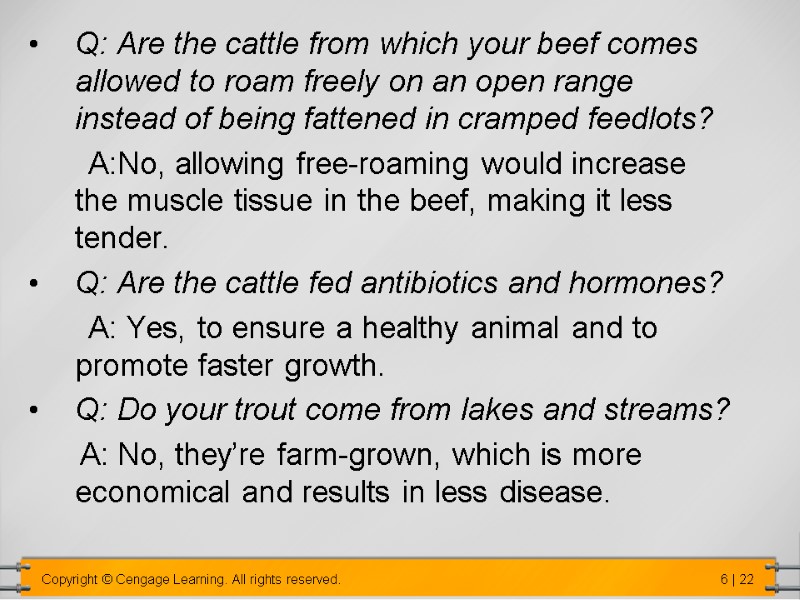 • Q: Are the cattle from which your beef comes allowed to roam freely on an open range instead of being fattened in cramped feedlots?

A:No, allowing free-roaming would increase the muscle tissue in the beef, making it less tender.

• Q: Are the cattle fed antibiotics and hormones?

A: Yes, to ensure a healthy animal and to promote faster growth.

• Q: Do your trout come from lakes and streams?

A: No, they're farm-grown, which is more economical and results in less disease.

Copyright © Cengage Learning. All rights reserved.

6 | 22